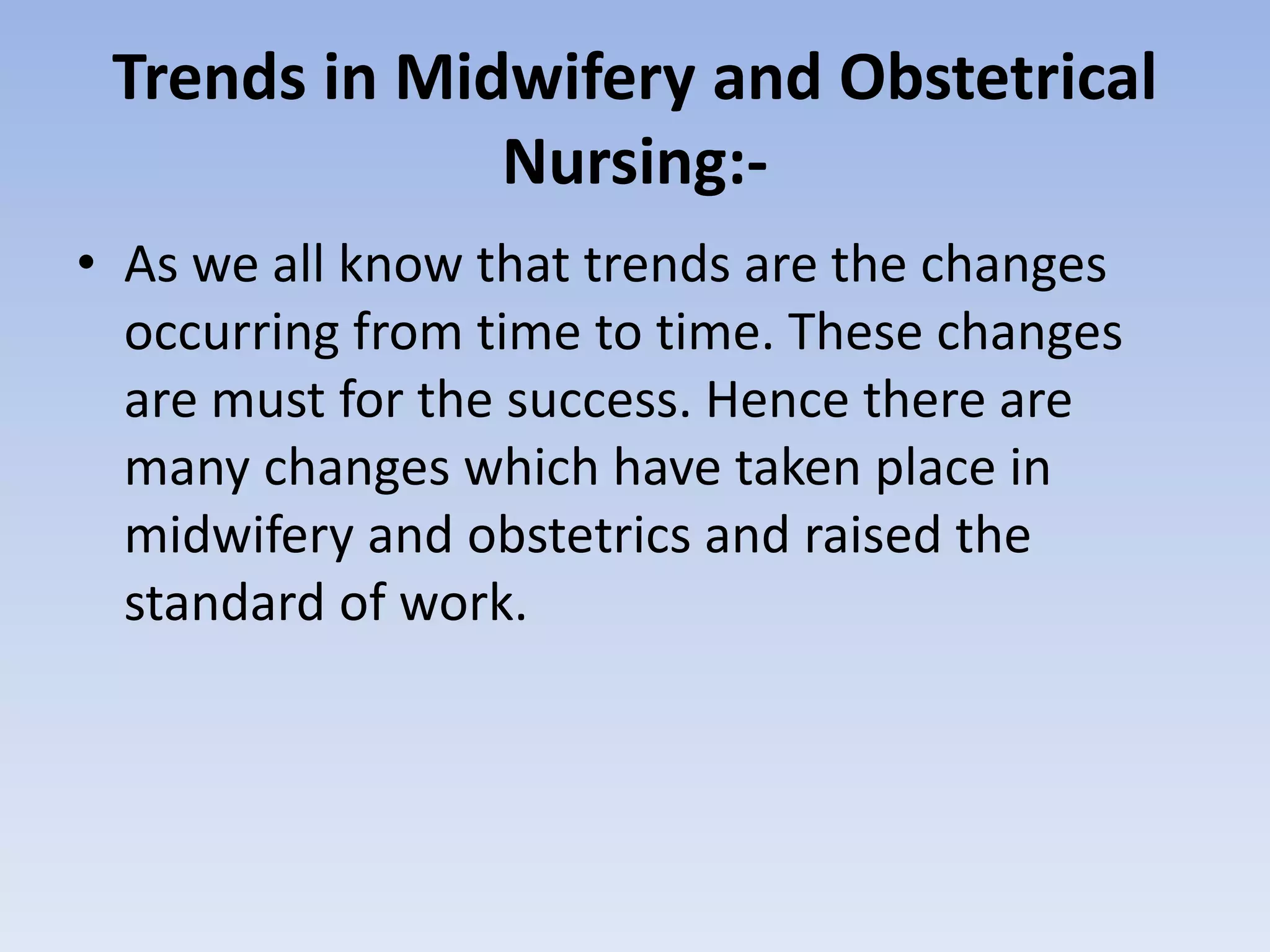 Trends in Midwifery and Obstetrical Nursing:-

• As we all know that trends are the changes occurring from time to time. These changes are must for the success. Hence there are many changes which have taken place in midwifery and obstetrics and raised the standard of work.